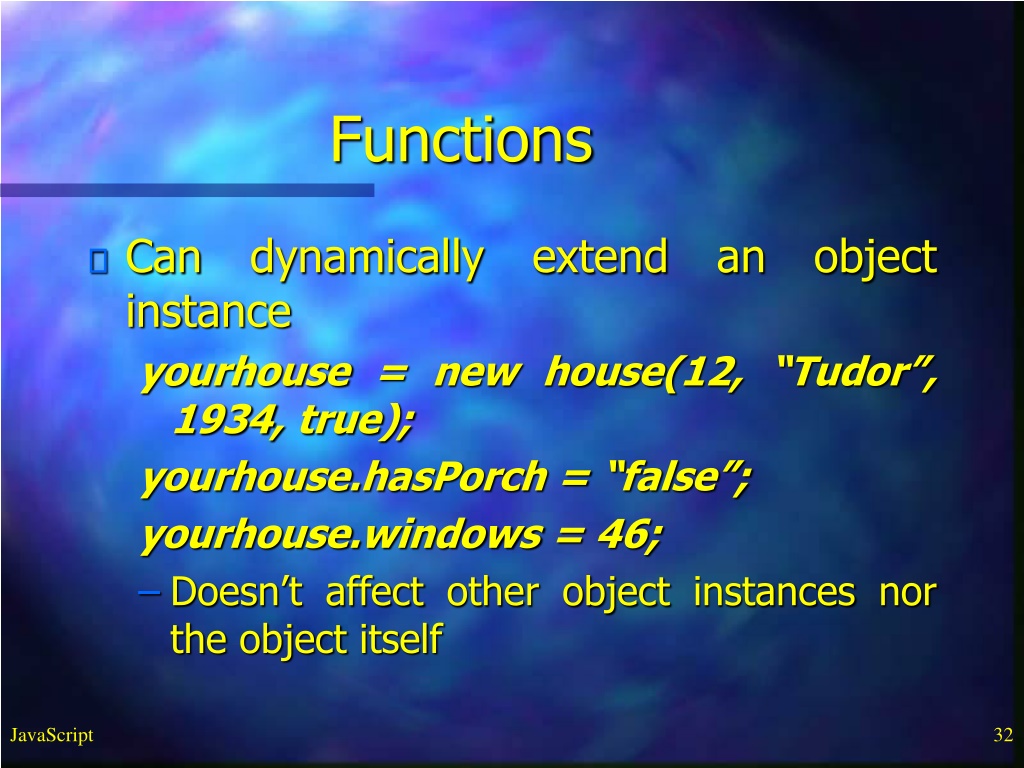 Functions

Can dynamically extend an object instance

yourhouse = new house(12, “Tudor”, 1934, true);

yourhouse.hasPorch = “false”;

yourhouse.windows = 46;

– Doesn’t affect other object instances nor the object itself

JavaScript

32